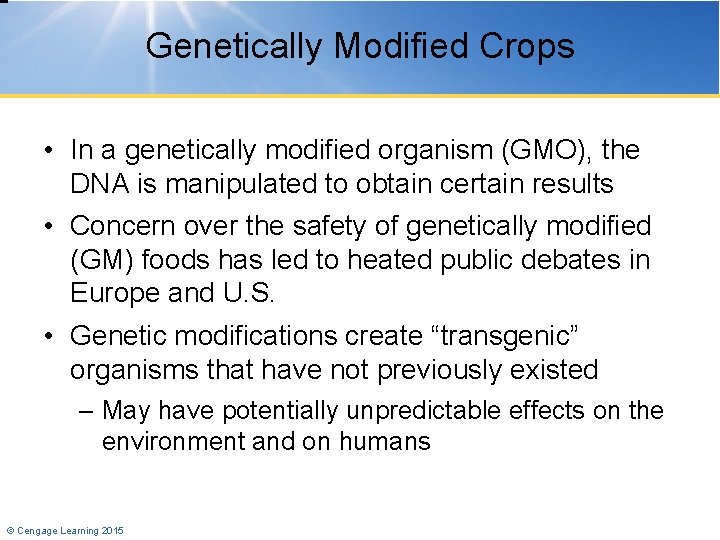 Genetically Modified Crops

• In a genetically modified organism (GMO), the DNA is manipulated to obtain certain results

• Concern over the safety of genetically modified (GM) foods has led to heated public debates in Europe and U.S.

• Genetic modifications create “transgenic” organisms that have not previously existed

– May have potentially unpredictable effects on the environment and on humans

© Cengage Learning 2015